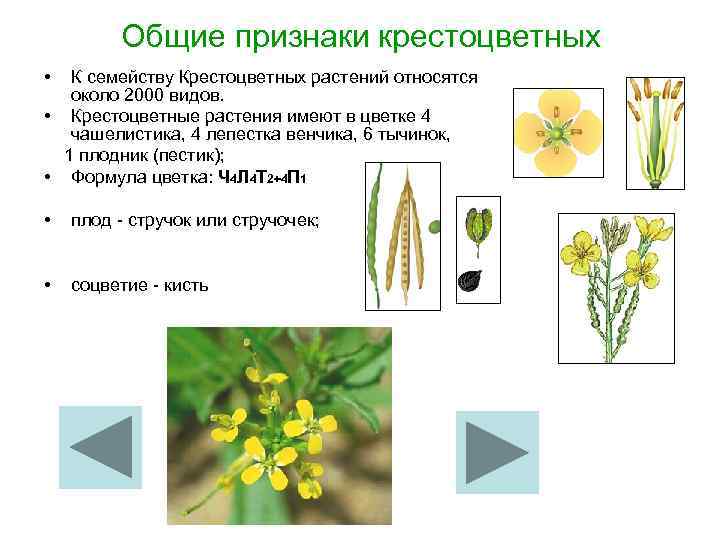 Общие признаки крестоцветных

• К семейству Крестоцветных растений относятся около 2000 видов.
• Крестоцветные растения имеют в цветке 4 чашелистика, 4 лепестка венчика, 6 тычинок, 1 плодник (пестик);
• Формула цветка: $Ч_4Л_4Т_{2+4}П_1$
• плод - стручок или стручочек;
• соцветие - кисть